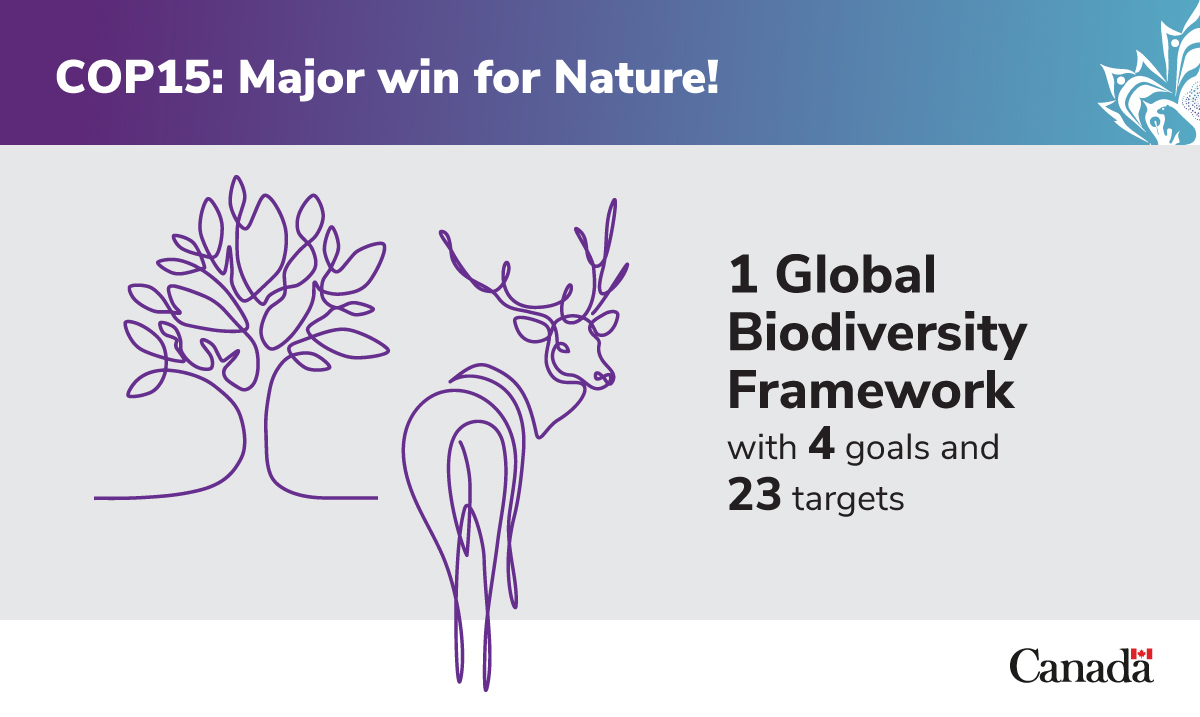 COP15: Major win for Nature!

1 Global Biodiversity Framework with 4 goals and 23 targets

Canada